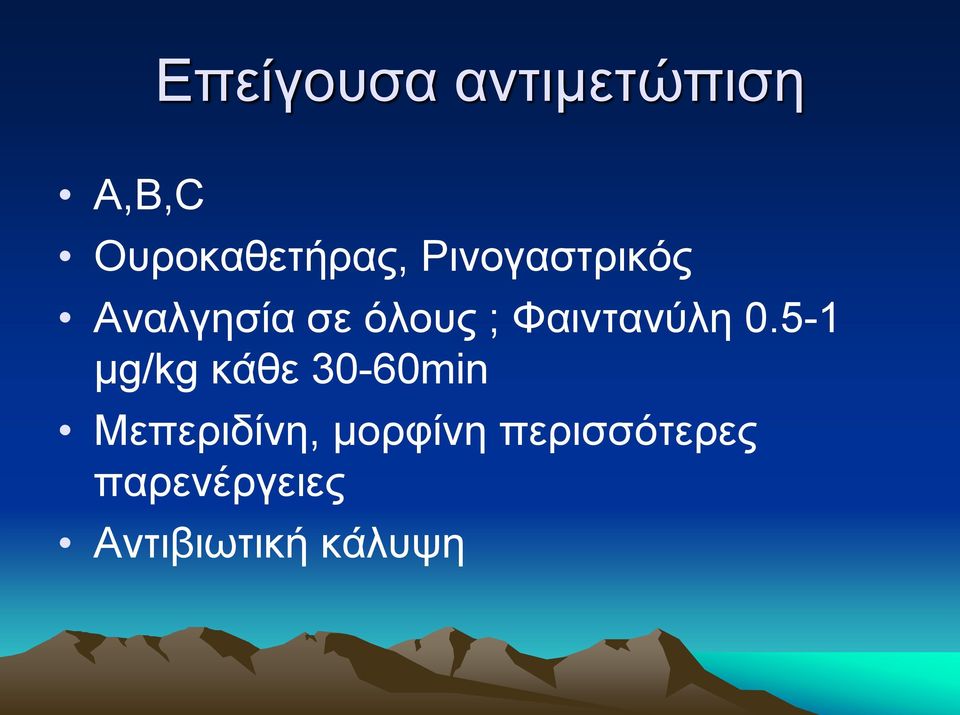 Επείγουσα αντιμετώπιση

• A,B,C
• Ουροκαθετήρας, Ρινογαστρικός
• Αναλγησία σε όλους ; Φαιντανύλη 0.5-1 μg/kg κάθε 30-60min
• Μεπεριδίνη, μορφίνη περισσότερες παρενέργειες
• Αντιβιωτική κάλυψη